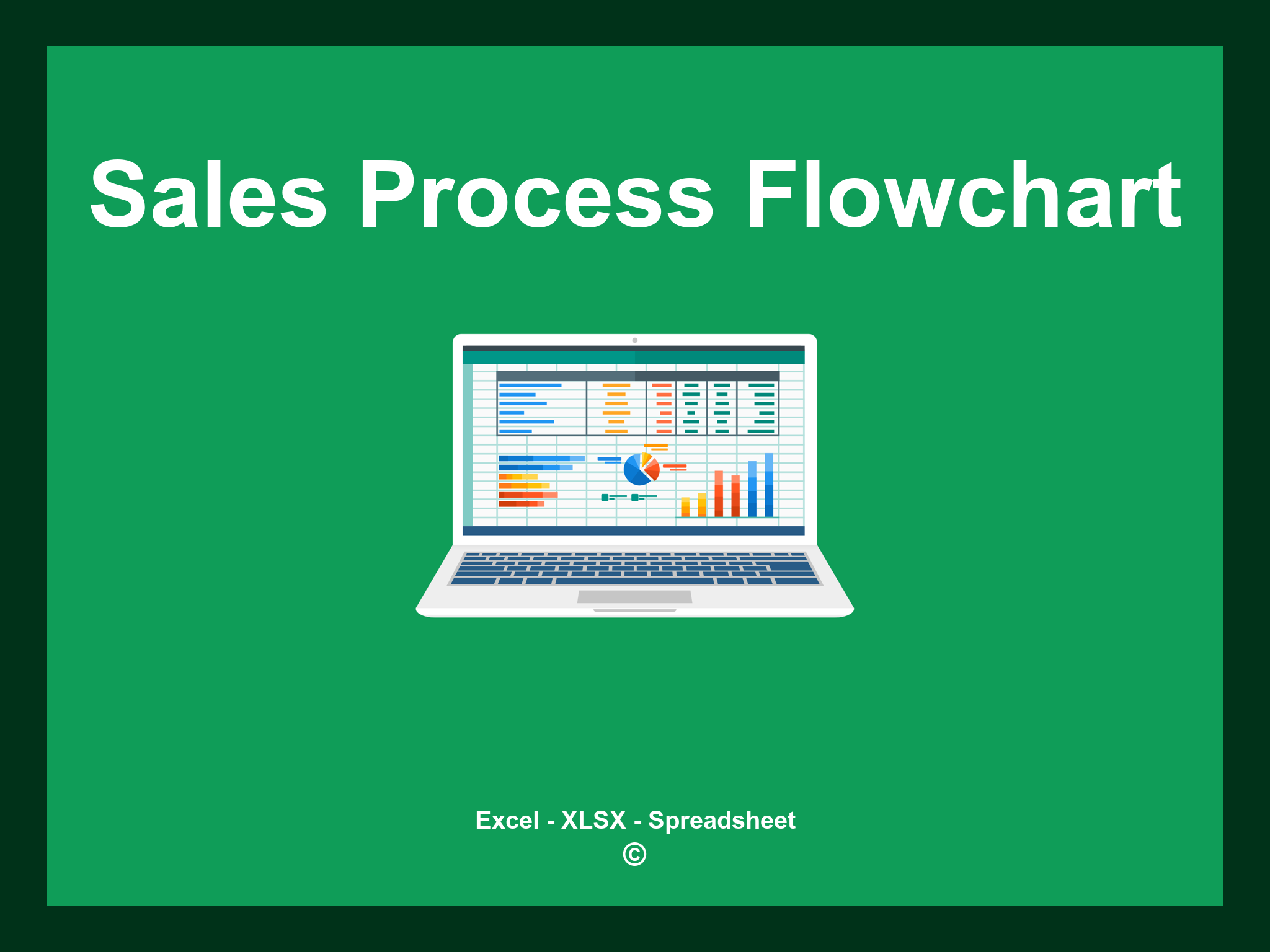 Sales Process Flowchart

Excel - XLSX - Spreadsheet
©